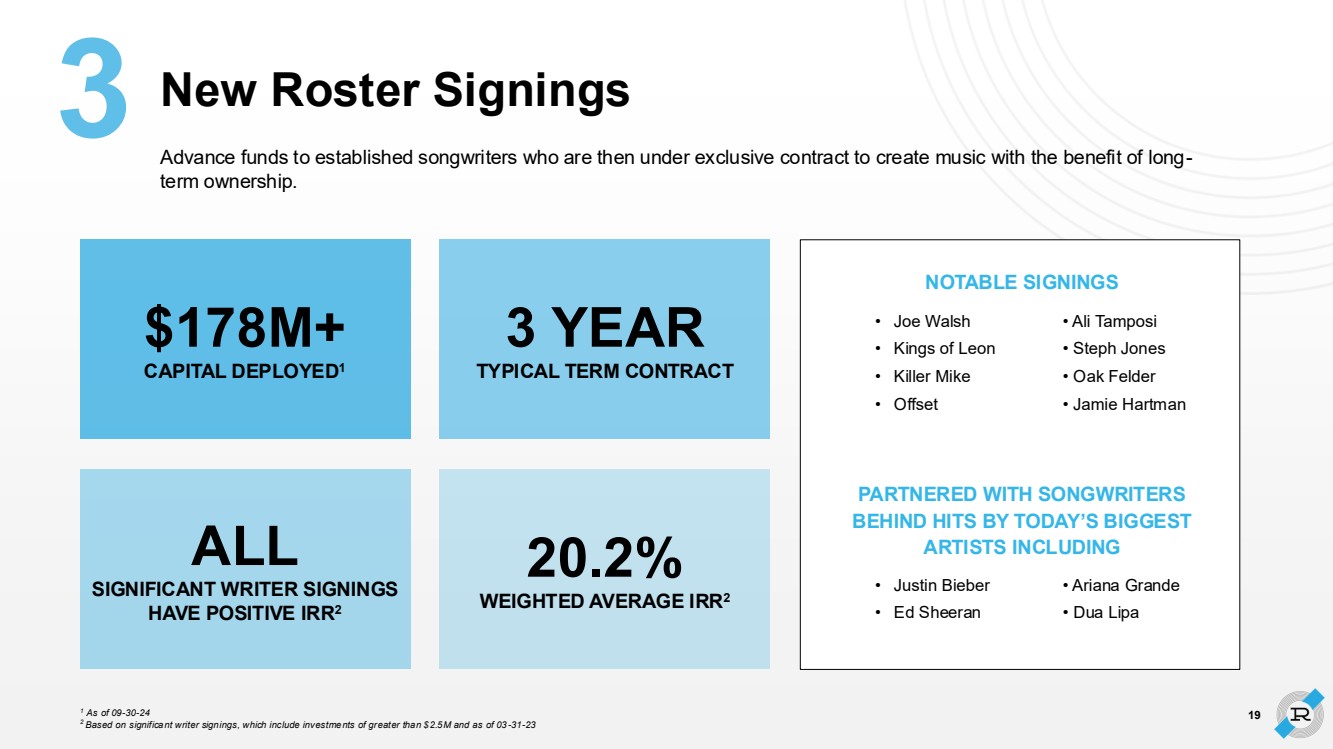 3 New Roster Signings

Advance funds to established songwriters who are then under exclusive contract to create music with the benefit of long-term ownership.

$178M+
CAPITAL DEPLOYED$^1$

3 YEAR
TYPICAL TERM CONTRACT

ALL
SIGNIFICANT WRITER SIGNINGS HAVE POSITIVE IRR$^2$

20.2%
WEIGHTED AVERAGE IRR$^2$

NOTABLE SIGNINGS
• Joe Walsh
• Kings of Leon
• Killer Mike
• Offset
• Ali Tamposi
• Steph Jones
• Oak Felder
• Jamie Hartman

PARTNERED WITH SONGWRITERS BEHIND HITS BY TODAY'S BIGGEST ARTISTS INCLUDING
• Justin Bieber
• Ed Sheeran
• Ariana Grande
• Dua Lipa

$^1$ As of 09-30-24
$^2$ Based on significant writer signings, which include investments of greater than $2.5M and as of 03-31-23

19

R